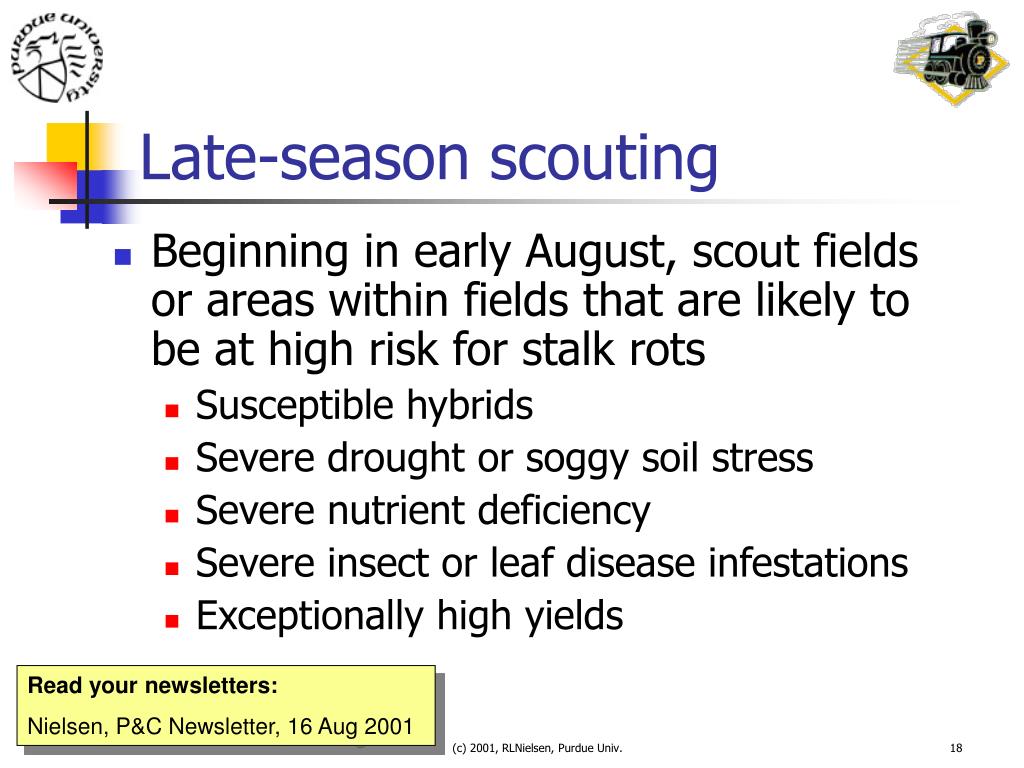 PURDUE UNIVERSITY

Late-season scouting

Beginning in early August, scout fields or areas within fields that are likely to be at high risk for stalk rots

Susceptible hybrids

Severe drought or soggy soil stress

Severe nutrient deficiency

Severe insect or leaf disease infestations

Exceptionally high yields

Read your newsletters:

Nielsen, P&C Newsletter, 16 Aug 2001

(c) 2001, RLNielsen, Purdue Univ.

18